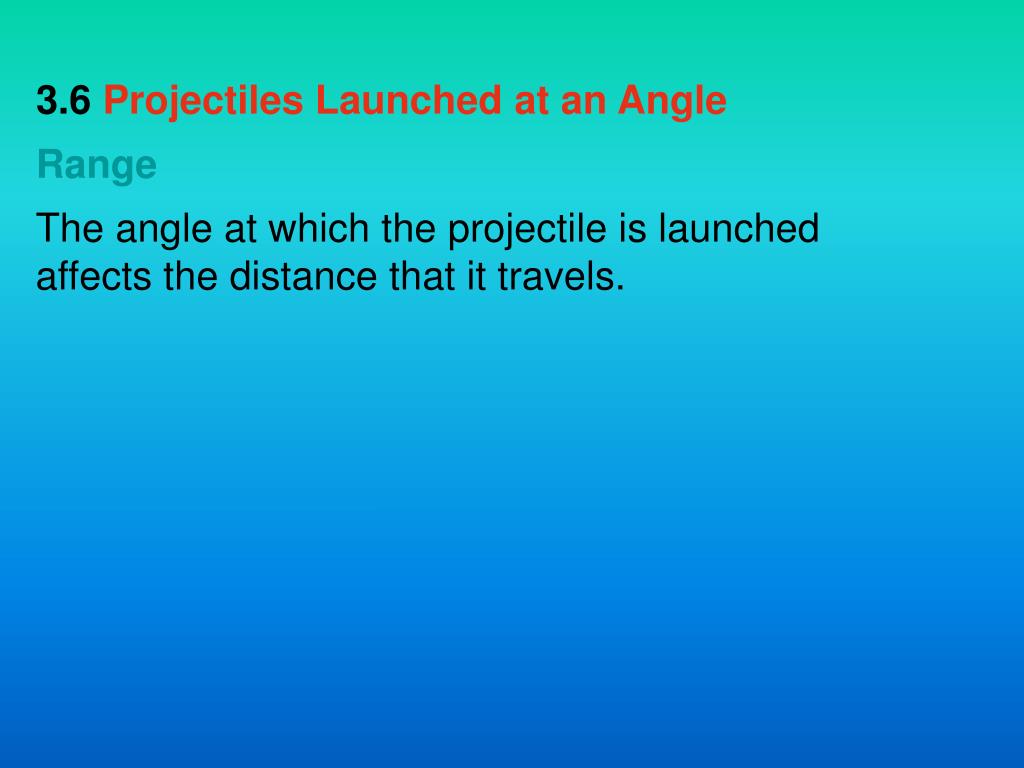 3.6 Projectiles Launched at an Angle

Range

The angle at which the projectile is launched affects the distance that it travels.